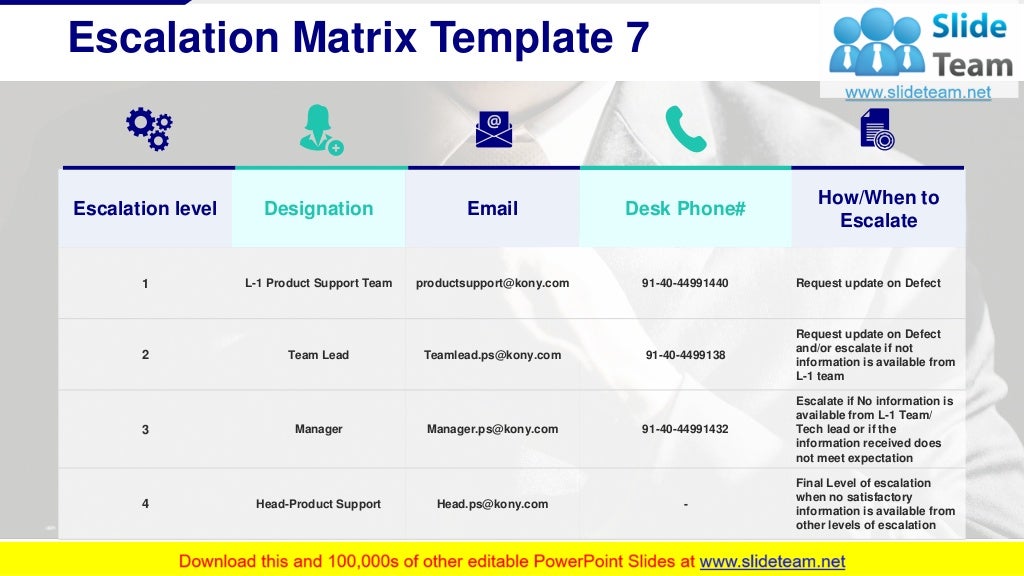 Escalation Matrix Template 7

Slide Team
www.slideteam.net

| Escalation level | Designation | Email | Desk Phone# | How/When to Escalate |
|---|---|---|---|---|
| 1 | L-1 Product Support Team | productsupport@kony.com | 91-40-44991440 | Request update on Defect |
| 2 | Team Lead | Teamlead.ps@kony.com | 91-40-4499138 | Request update on Defect and/or escalate if not information is available from L-1 team |
| 3 | Manager | Manager.ps@kony.com | 91-40-44991432 | Escalate if No information is available from L-1 Team/ Tech lead or if the information received does not meet expectation |
| 4 | Head-Product Support | Head.ps@kony.com | - | Final Level of escalation when no satisfactory information is available from other levels of escalation |

Download this and 100,000s of other editable PowerPoint Slides at www.slideteam.net